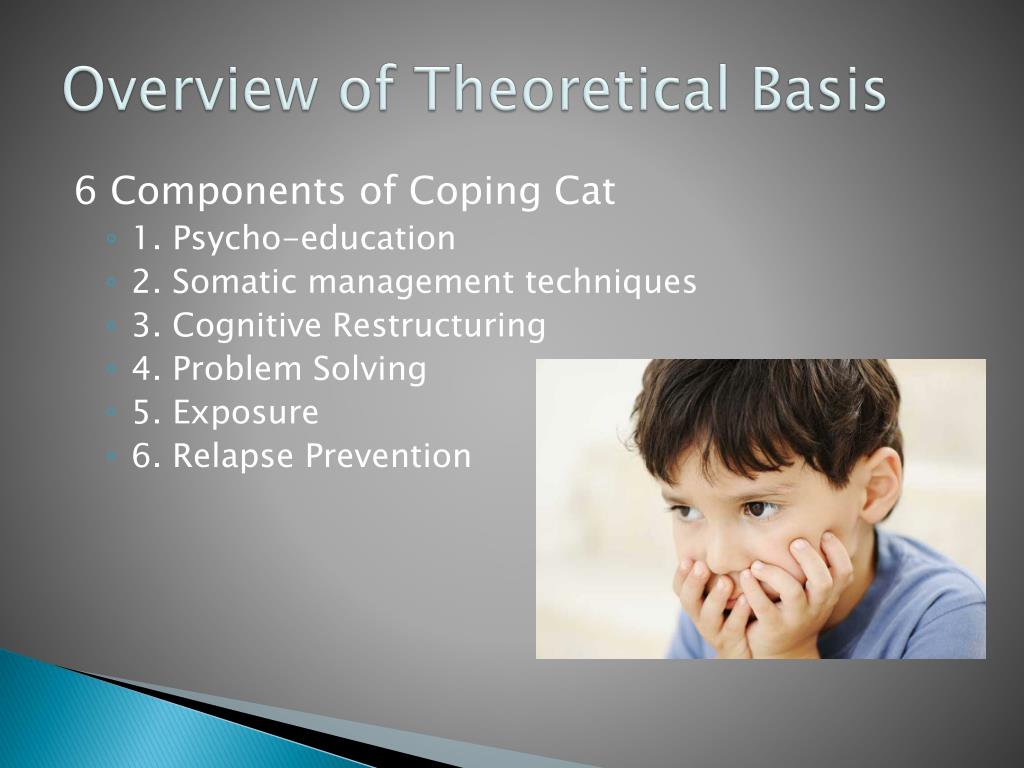 Overview of Theoretical Basis

6 Components of Coping Cat
◦ 1. Psycho-education
◦ 2. Somatic management techniques
◦ 3. Cognitive Restructuring
◦ 4. Problem Solving
◦ 5. Exposure
◦ 6. Relapse Prevention